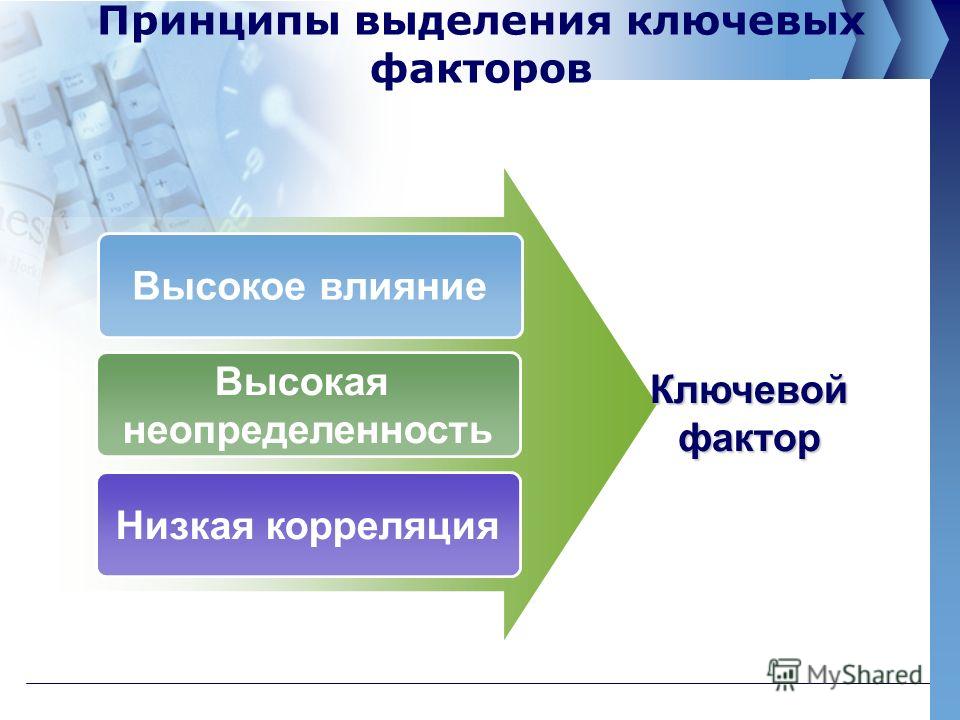 Принципы выделения ключевых факторов

Высокое влияние

Высокая неопределенность

Низкая корреляция

Ключевой фактор

MyShared